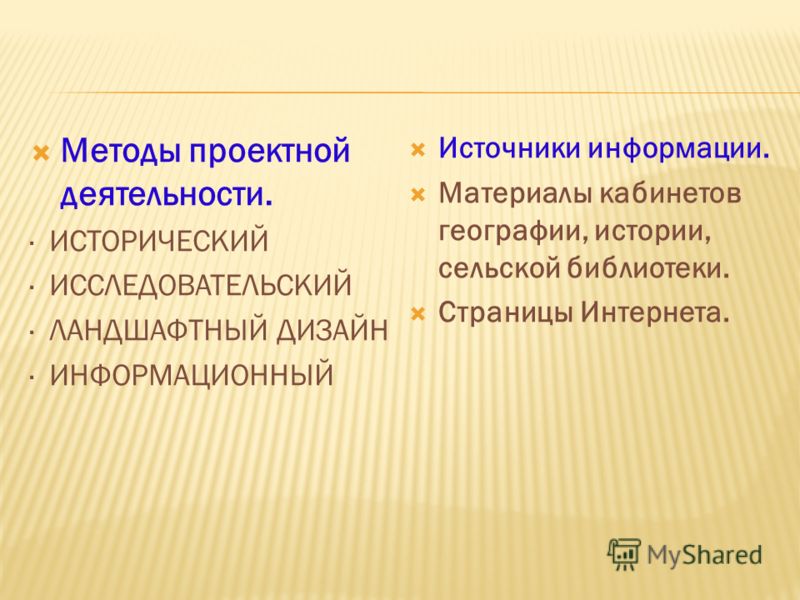 Методы проектной деятельности.

· ИСТОРИЧЕСКИЙ
· ИССЛЕДОВАТЕЛЬСКИЙ
· ЛАНДШАФТНЫЙ ДИЗАЙН
· ИНФОРМАЦИОННЫЙ

Источники информации.

Материалы кабинетов географии, истории, сельской библиотеки.

Страницы Интернета.

MyShared